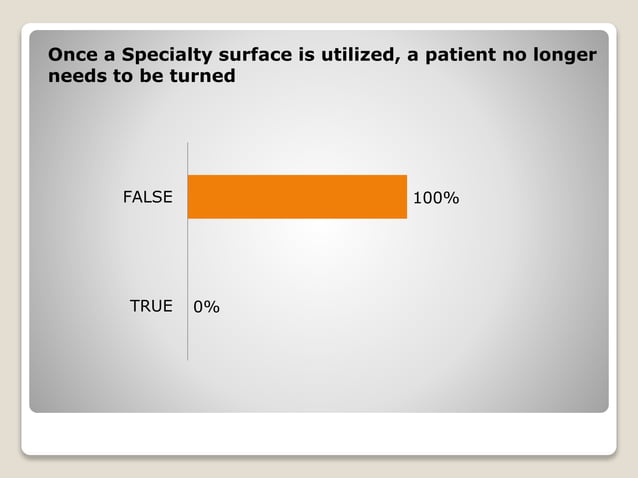 Once a Specialty surface is utilized, a patient no longer needs to be turned

FALSE 100%

TRUE 0%